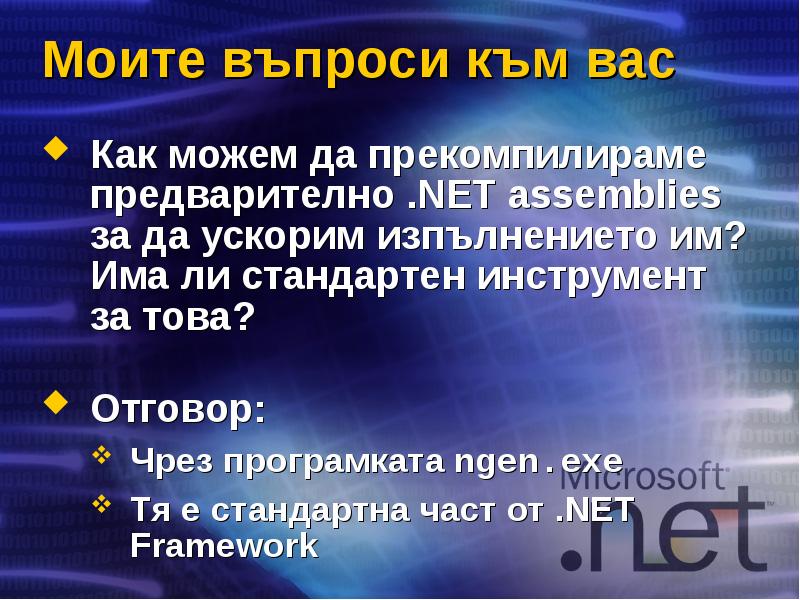 Моите въпроси към вас

Как можем да прекомпилираме предварително .NET assemblies за да ускорим изпълнението им? Има ли стандартен инструмент за това?

Отговор:

Чрез програмката ngen.exe

Тя е стандартна част от .NET Framework

Microsoft .net